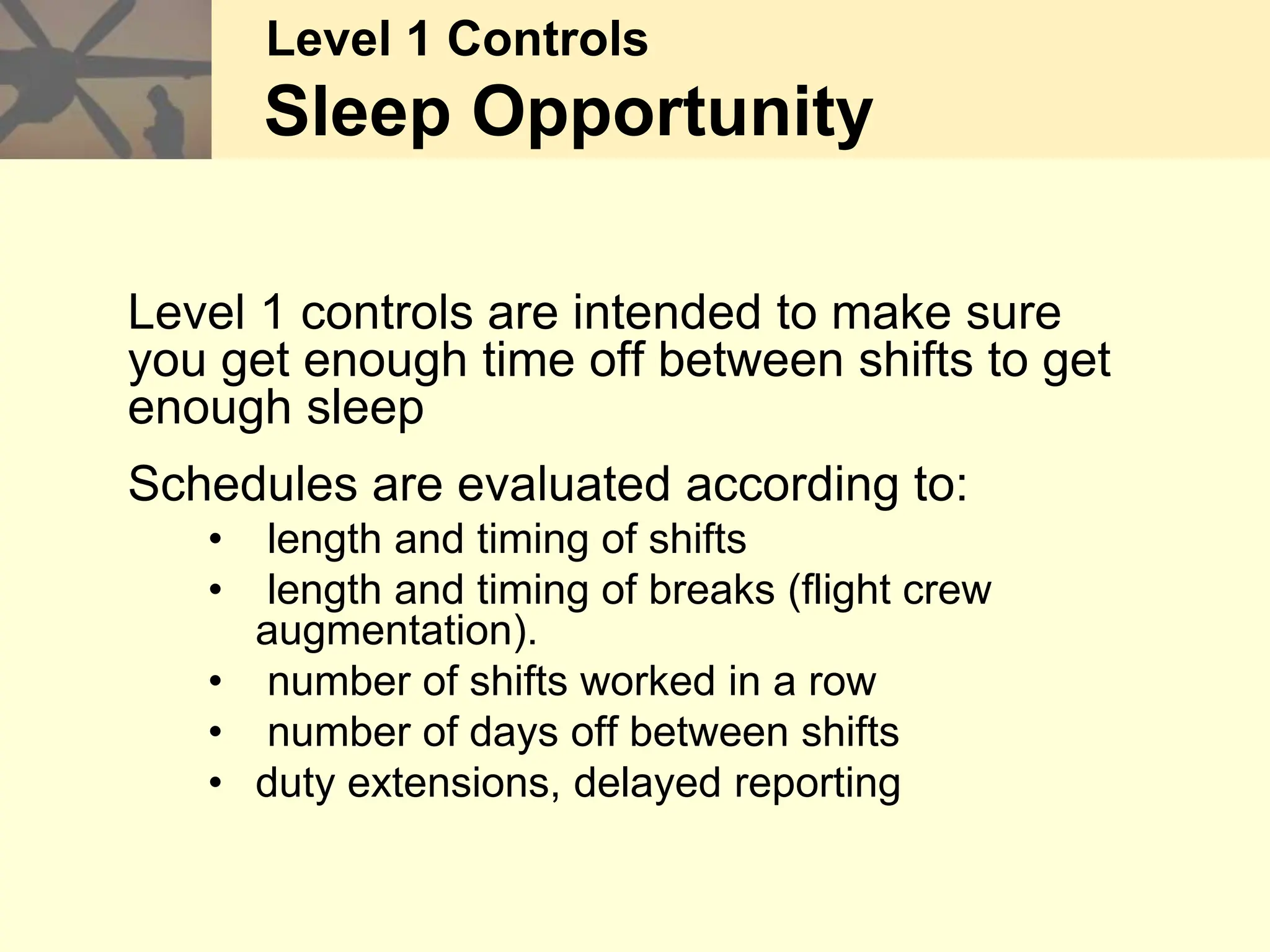 Level 1 Controls
Sleep Opportunity

Level 1 controls are intended to make sure you get enough time off between shifts to get enough sleep

Schedules are evaluated according to:
• length and timing of shifts
• length and timing of breaks (flight crew augmentation).
• number of shifts worked in a row
• number of days off between shifts
• duty extensions, delayed reporting